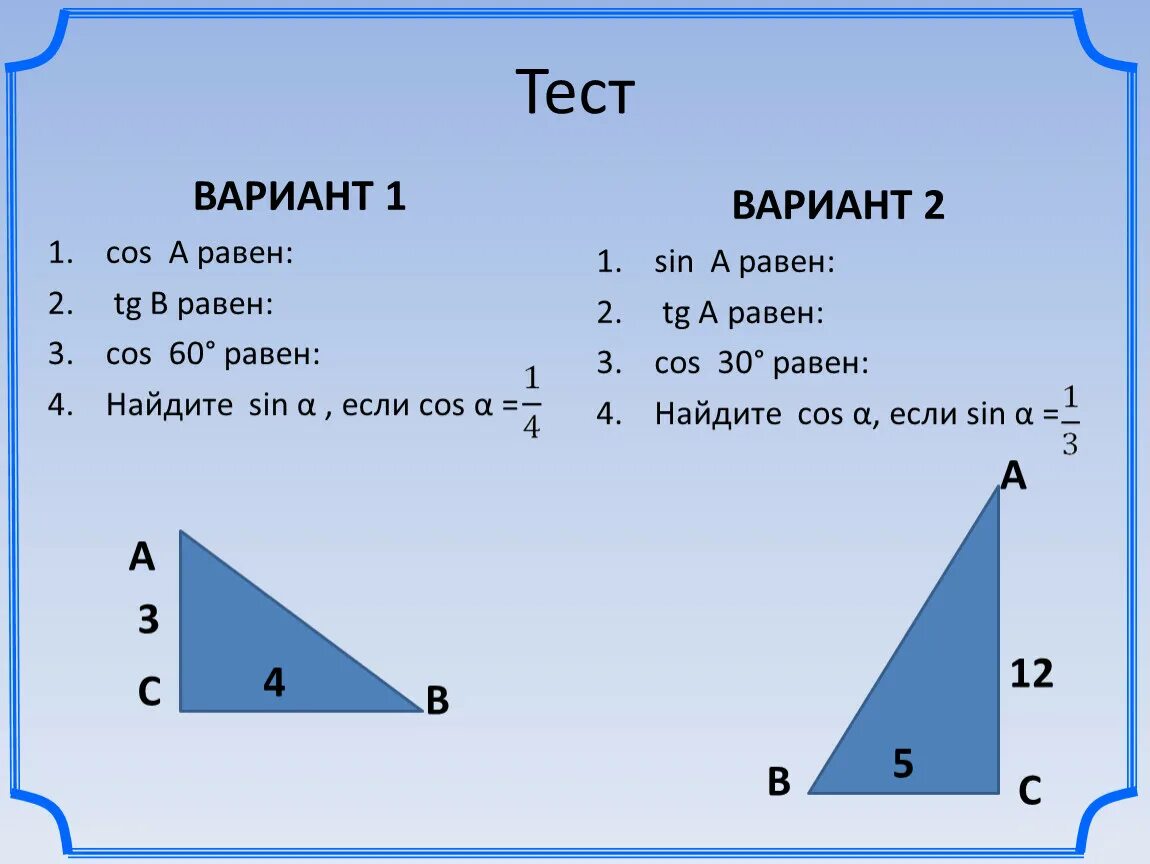 Тест

ВАРИАНТ 1

1. cos A равен:
2. tg B равен:
3. cos 60° равен:
4. Найдите sin α , если cos α =$\frac{1}{4}$

A
3
C
4
B

ВАРИАНТ 2

1. sin A равен:
2. tg A равен:
3. cos 30° равен:
4. Найдите cos α, если sin α =$\frac{1}{3}$

A
12
B
5
C